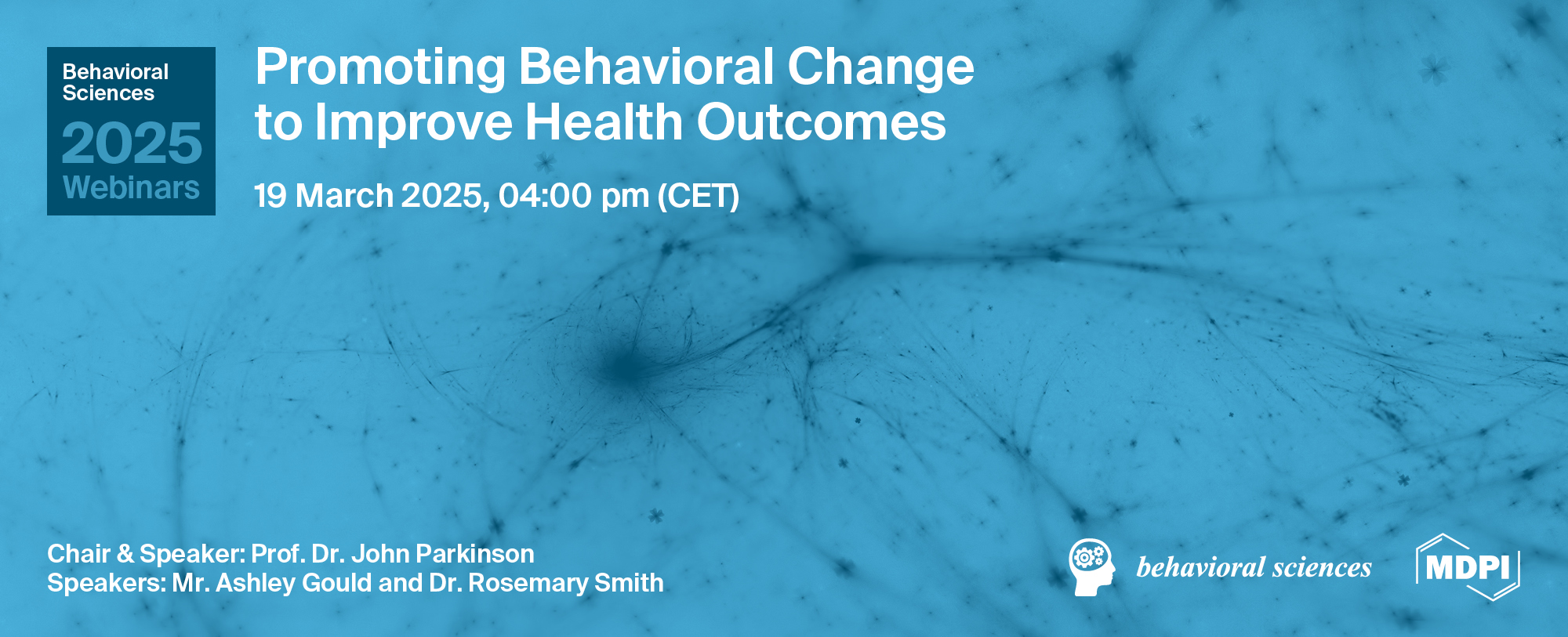 Behavioral Sciences
2025
Webinars

Promoting Behavioral Change to Improve Health Outcomes

19 March 2025, 04:00 pm (CET)

Chair & Speaker: Prof. Dr. John Parkinson
Speakers: Mr. Ashley Gould and Dr. Rosemary Smith

behavioral sciences

MDPI